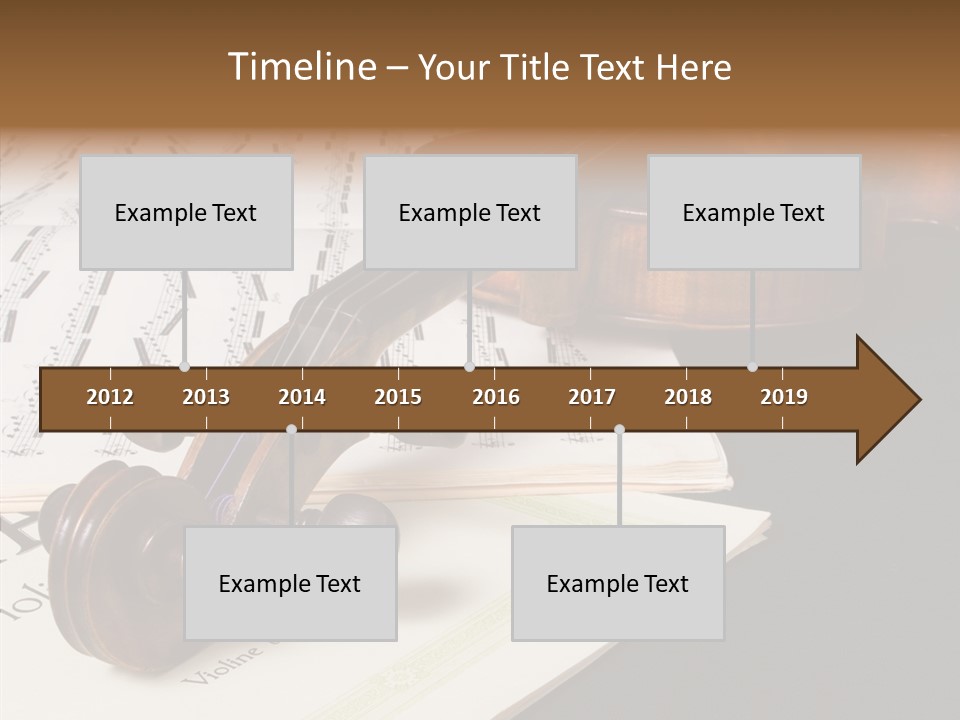 Timeline – Your Title Text Here

Example Text

Example Text

Example Text

2012 2013 2014 2015 2016 2017 2018 2019

Example Text

Example Text

Violine